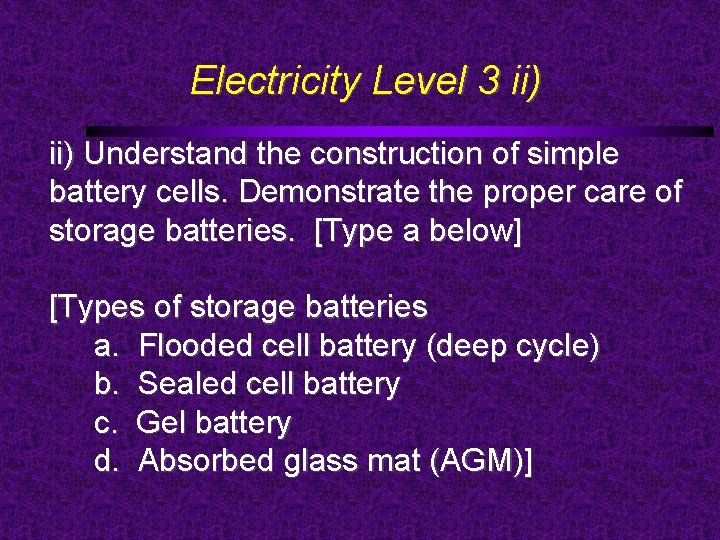 Electricity Level 3 ii)

ii) Understand the construction of simple battery cells. Demonstrate the proper care of storage batteries. [Type a below]

[Types of storage batteries
a. Flooded cell battery (deep cycle)
b. Sealed cell battery
c. Gel battery
d. Absorbed glass mat (AGM)]